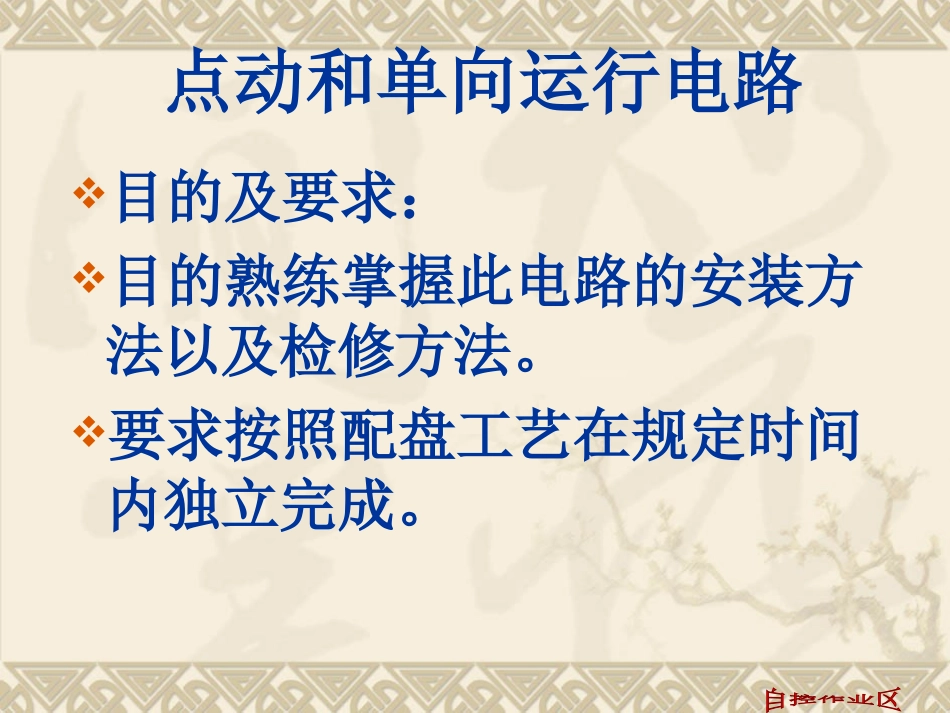 点动和单向运行电路

❖目的及要求：

❖目的熟练掌握此电路的安装方法以及检修方法。

❖要求按照配盘工艺在规定时间内独立完成。

自控作业区